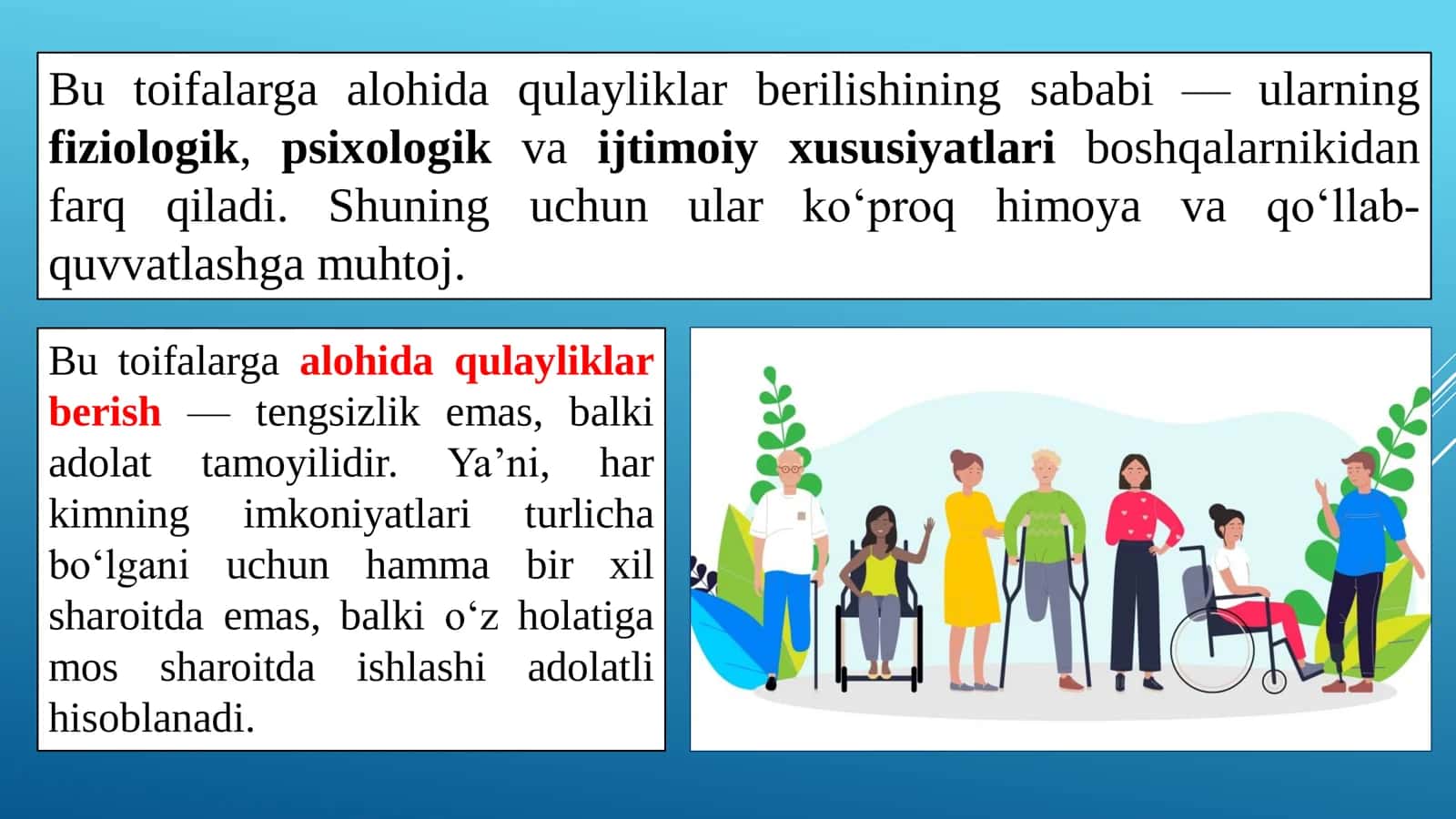 Bu toifalarga alohida qulayliklar berilishining sababi — ularning fiziologik, psixologik va ijtimoiy xususiyatlari boshqalarnikidan farq qiladi. Shuning uchun ular ko‘proq himoya va qo‘llab-quvvatlashga muhtoj.

Bu toifalarga alohida qulayliklar berish — tengsizlik emas, balki adolat tamoyilidir. Ya’ni, har kimning imkoniyatlari turlicha bo‘lgani uchun hamma bir xil sharoitda emas, balki o‘z holatiga mos sharoitda ishlashi adolatli hisoblanadi.